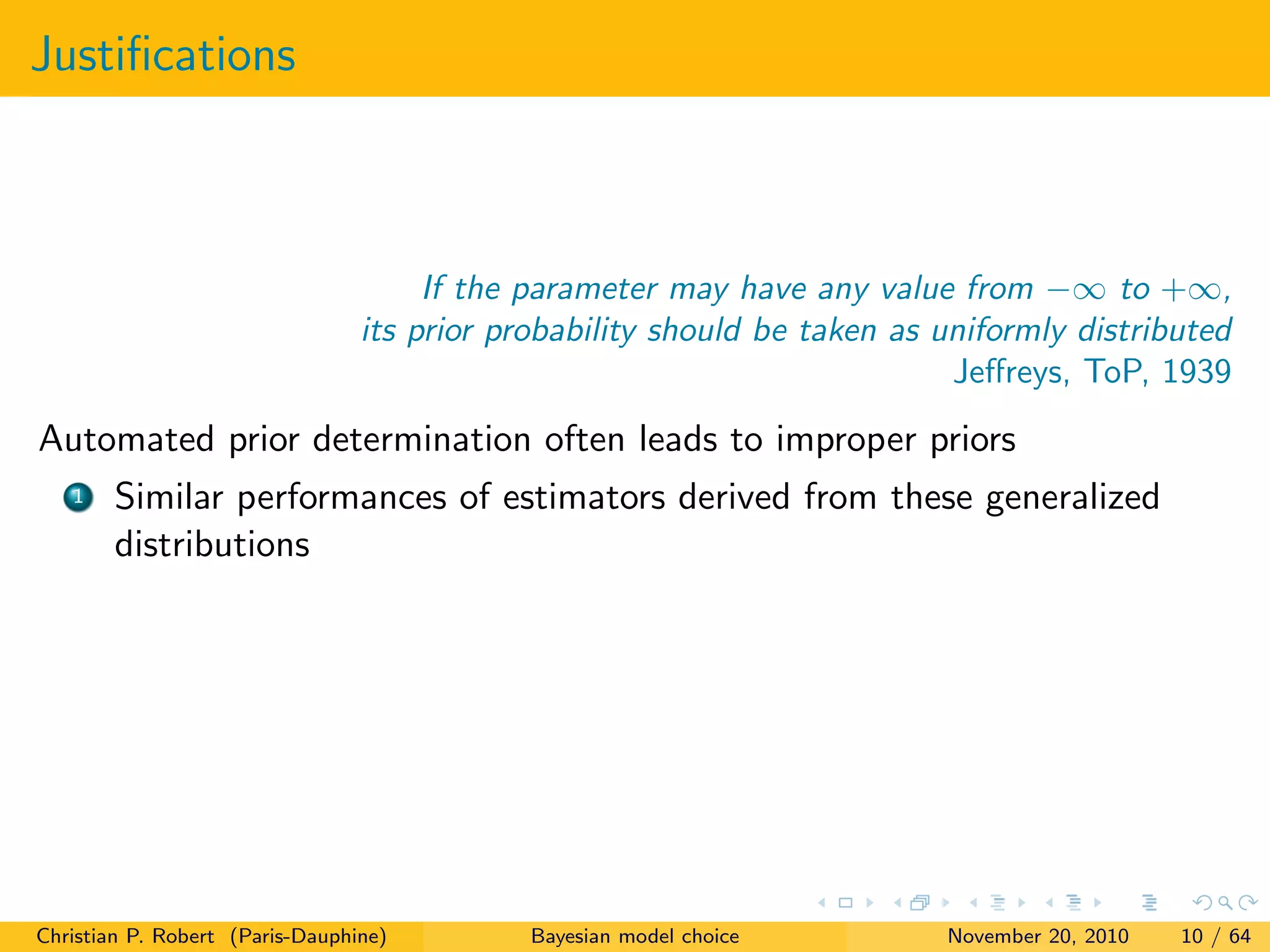 Justifications

If the parameter may have any value from $-\infty$ to $+\infty$, its prior probability should be taken as uniformly distributed

Jeffreys, ToP, 1939

Automated prior determination often leads to improper priors

1 Similar performances of estimators derived from these generalized distributions

Christian P. Robert (Paris-Dauphine) Bayesian model choice November 20, 2010 10 / 64